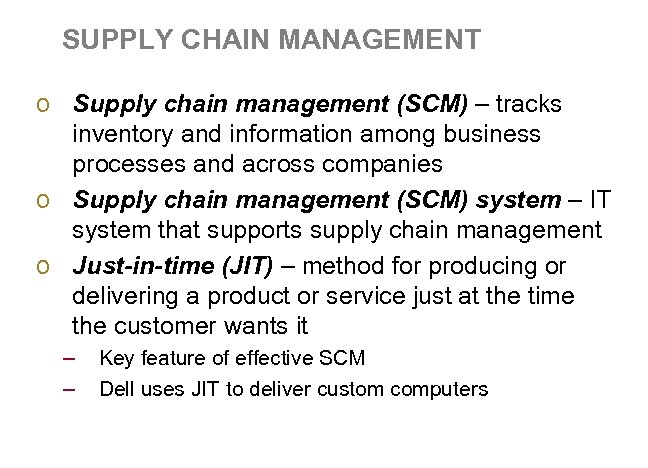 SUPPLY CHAIN MANAGEMENT

o Supply chain management (SCM) – tracks inventory and information among business processes and across companies

o Supply chain management (SCM) system – IT system that supports supply chain management

o Just-in-time (JIT) – method for producing or delivering a product or service just at the time the customer wants it

– Key feature of effective SCM

– Dell uses JIT to deliver custom computers